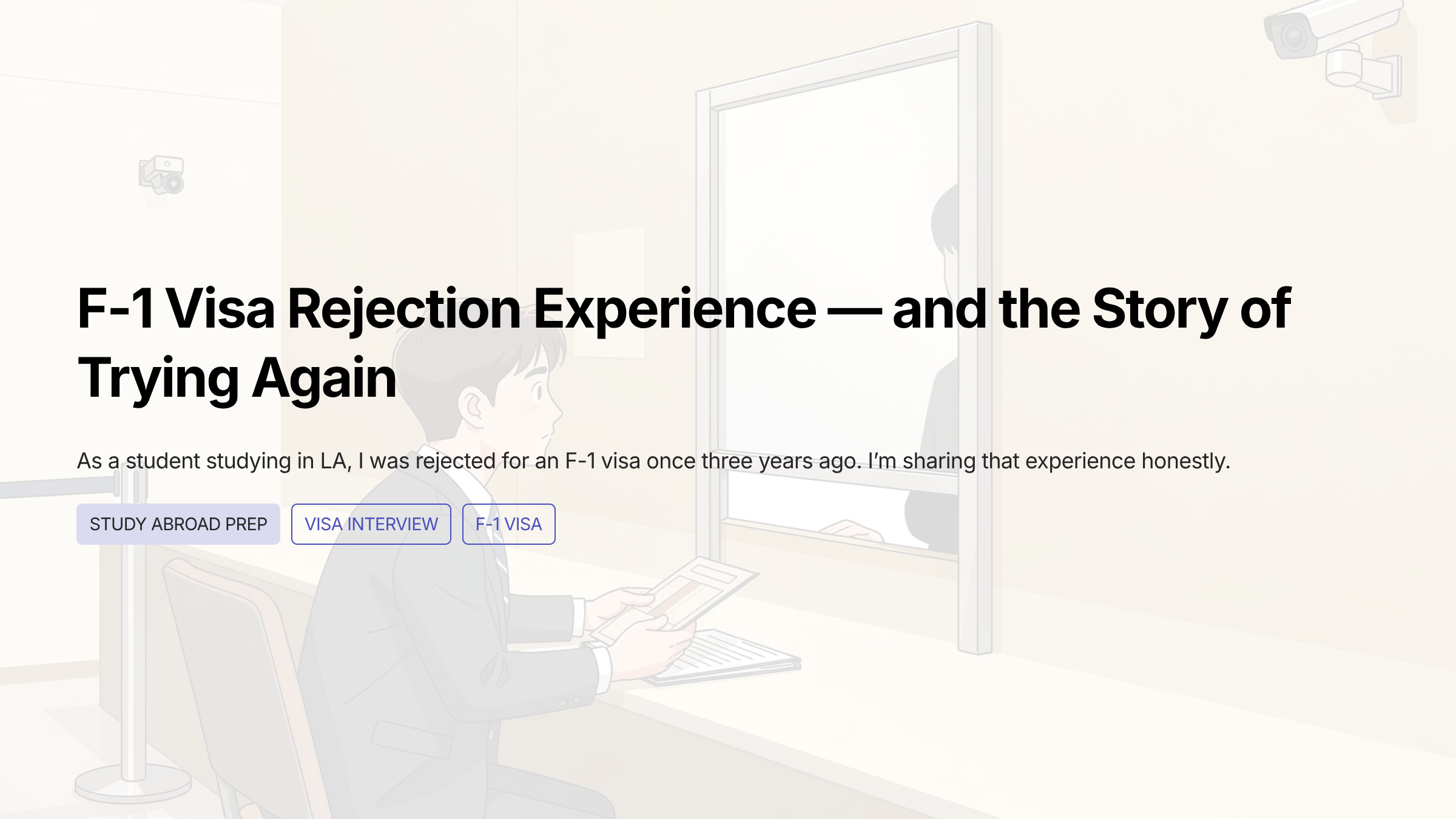 F-1 Visa Rejection Experience — and the Story of Trying Again

As a student studying in LA, I was rejected for an F-1 visa once three years ago. I'm sharing that experience honestly.

STUDY ABROAD PREP

VISA INTERVIEW

F-1 VISA